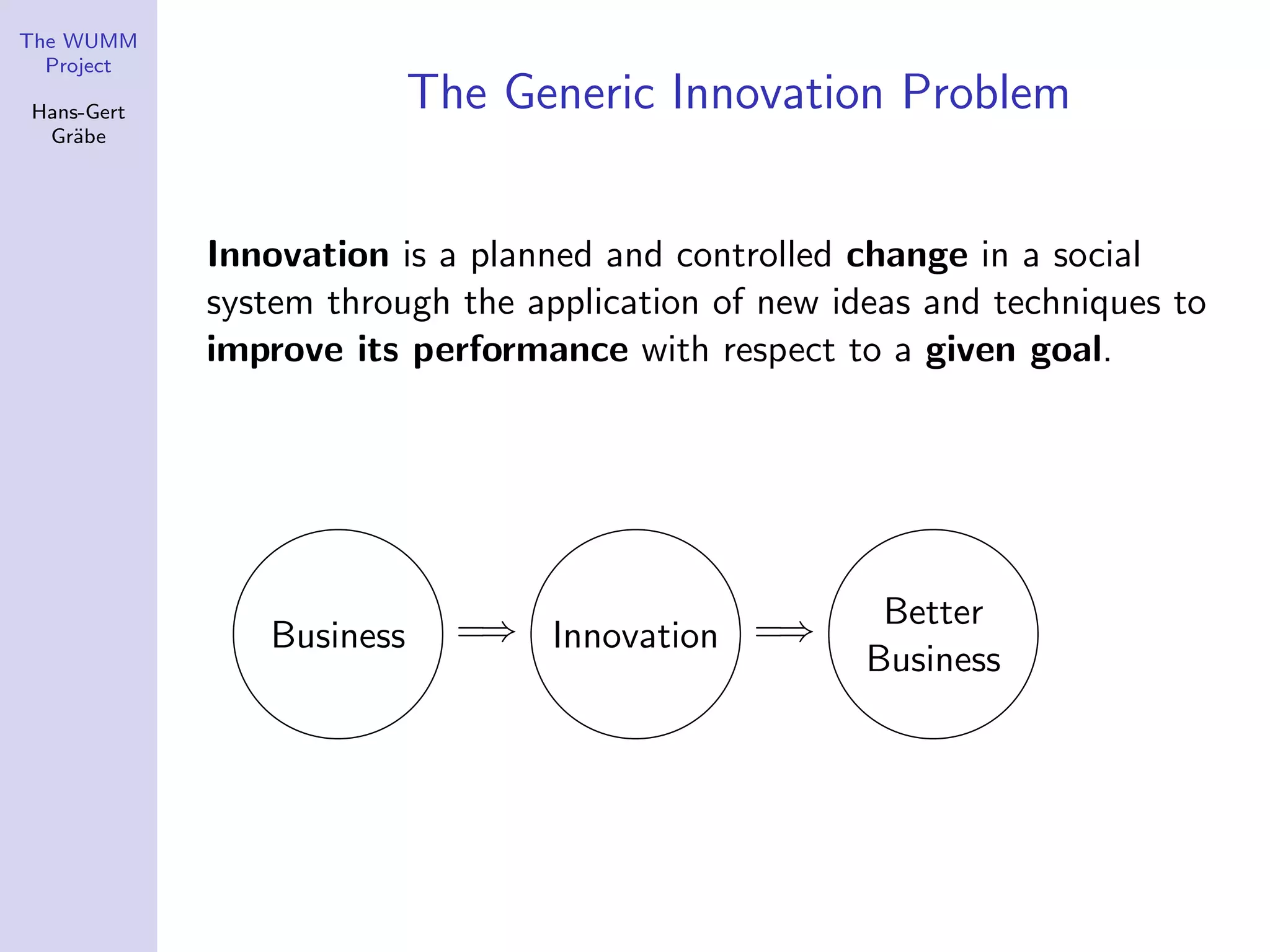 The WUMM Project

Hans-Gert Gräbe

The Generic Innovation Problem

Innovation is a planned and controlled change in a social system through the application of new ideas and techniques to improve its performance with respect to a given goal.

Business $\Longrightarrow$ Innovation $\Longrightarrow$ Better Business